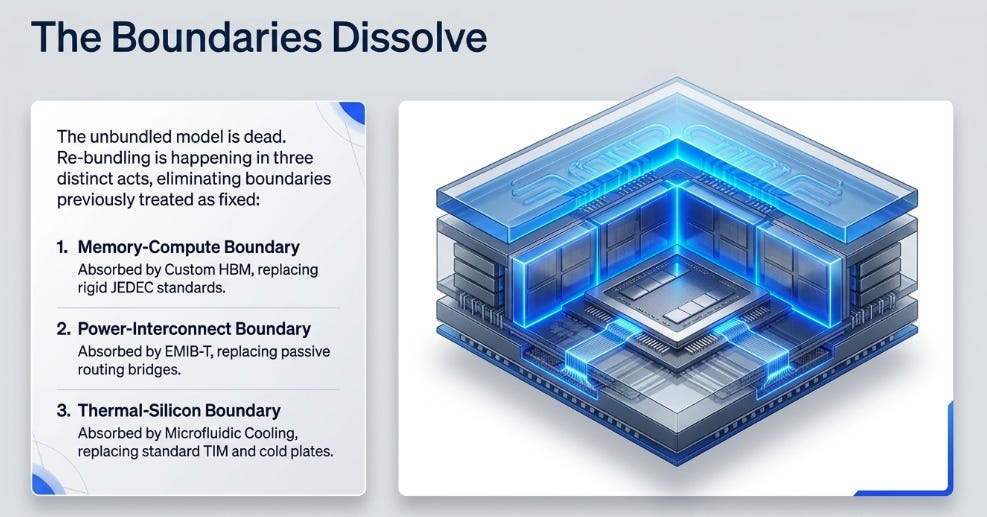 The Boundaries Dissolve

The unbundled model is dead. Re-bundling is happening in three distinct acts, eliminating boundaries previously treated as fixed:

1. Memory-Compute Boundary
Absorbed by Custom HBM, replacing rigid JEDEC standards.

2. Power-Interconnect Boundary
Absorbed by EMIB-T, replacing passive routing bridges.

3. Thermal-Silicon Boundary
Absorbed by Microfluidic Cooling, replacing standard TIM and cold plates.